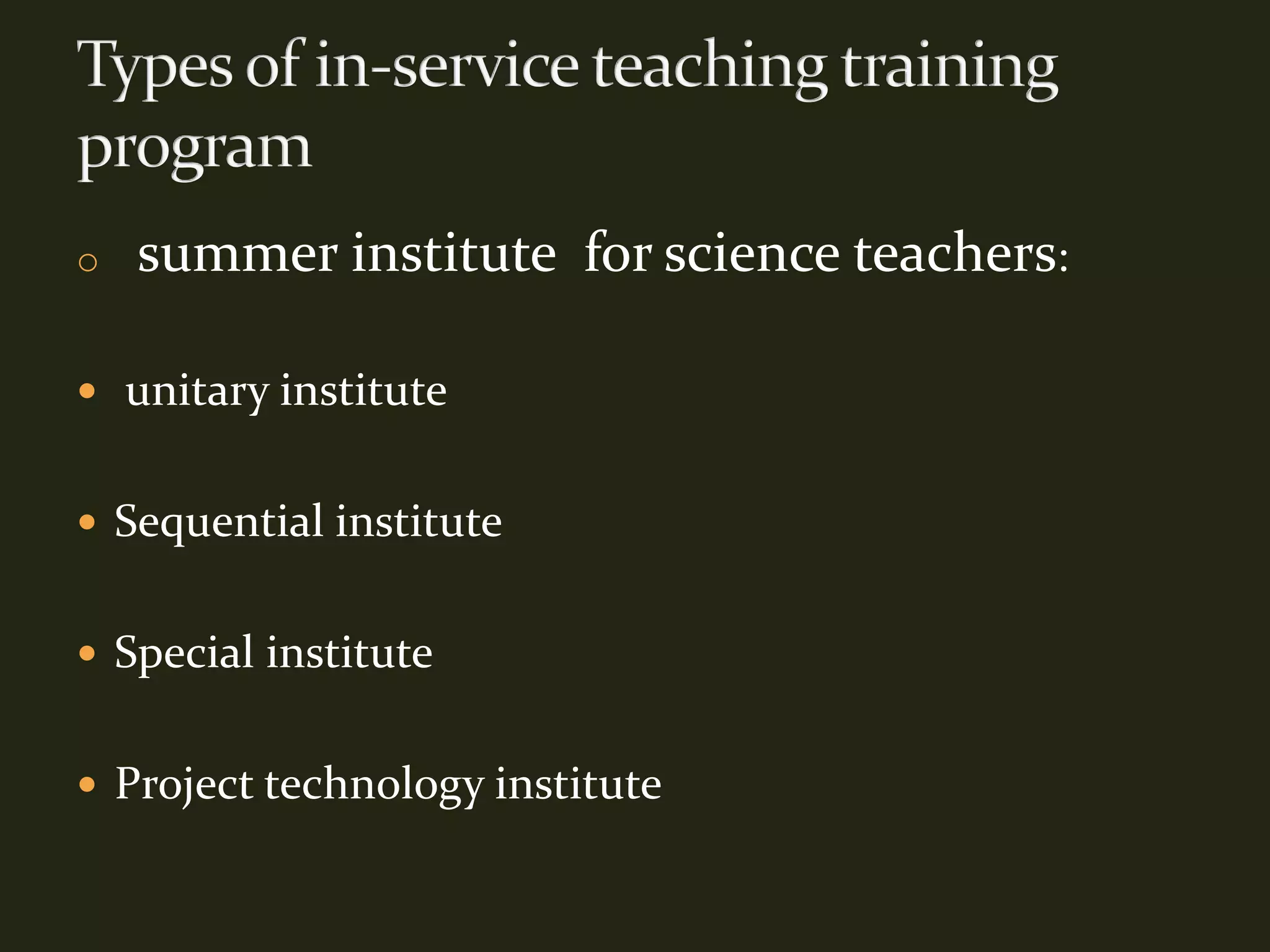 Types of in-service teaching training program

○ summer institute for science teachers:

• unitary institute

• Sequential institute

• Special institute

• Project technology institute